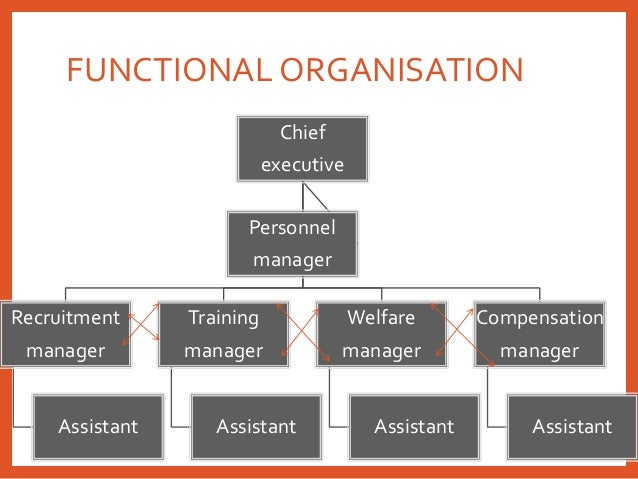 FUNCTIONAL ORGANISATION

Chief executive

Personnel manager

Recruitment manager

Training manager

Welfare manager

Compensation manager

Assistant

Assistant

Assistant

Assistant